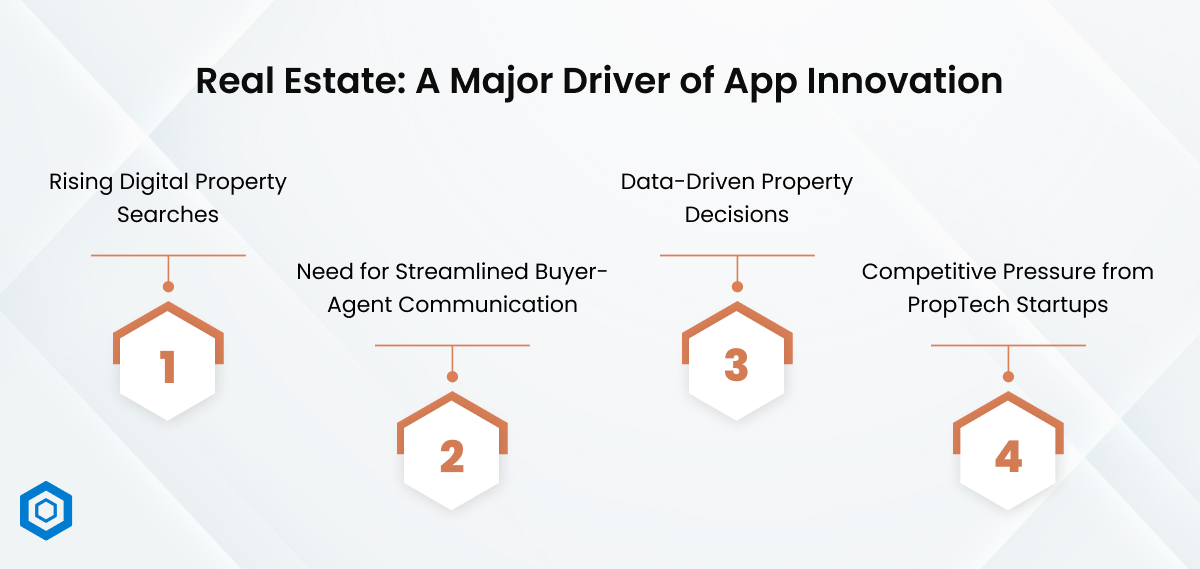 Real Estate: A Major Driver of App Innovation

Rising Digital Property Searches

1

Need for Streamlined Buyer-Agent Communication

2

Data-Driven Property Decisions

3

Competitive Pressure from PropTech Startups

4